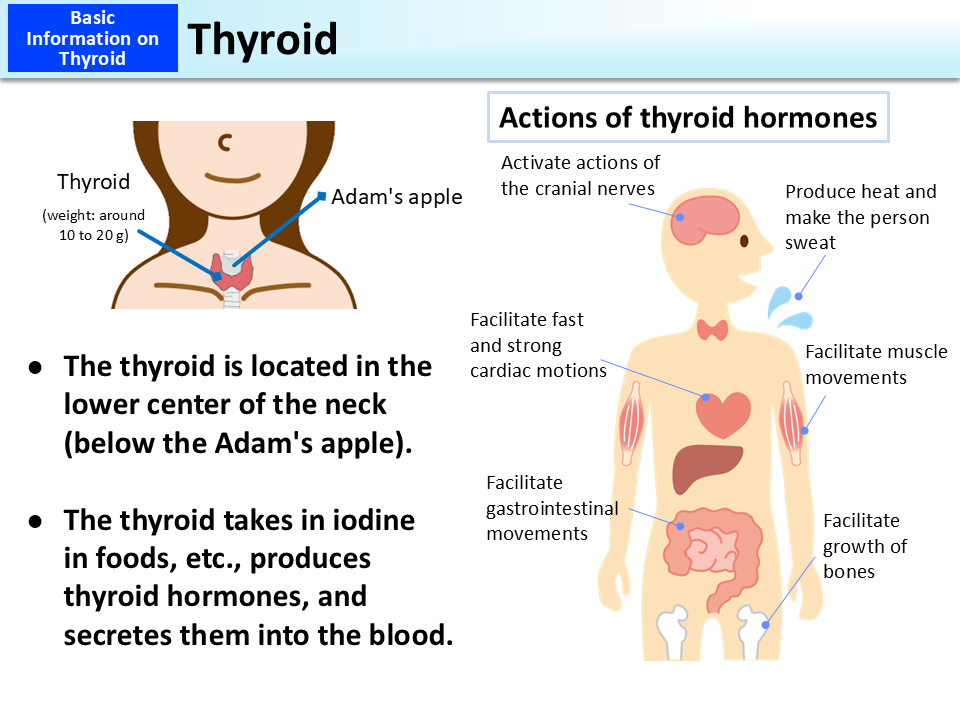 Basic Information on Thyroid

Thyroid

Thyroid
(weight: around 10 to 20 g)

Adam's apple

● The thyroid is located in the lower center of the neck (below the Adam's apple).

● The thyroid takes in iodine in foods, etc., produces thyroid hormones, and secretes them into the blood.

Actions of thyroid hormones

Activate actions of the cranial nerves

Produce heat and make the person sweat

Facilitate fast and strong cardiac motions

Facilitate muscle movements

Facilitate gastrointestinal movements

Facilitate growth of bones